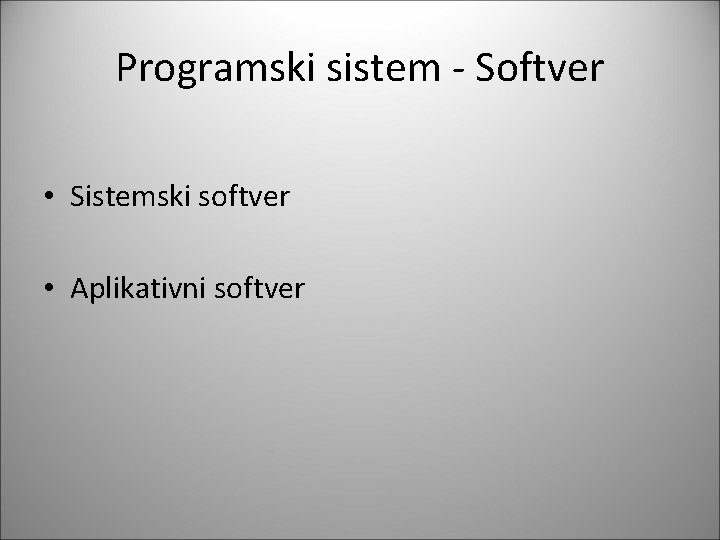 Programski sistem - Softver

• Sistemski softver

• Aplikativni softver